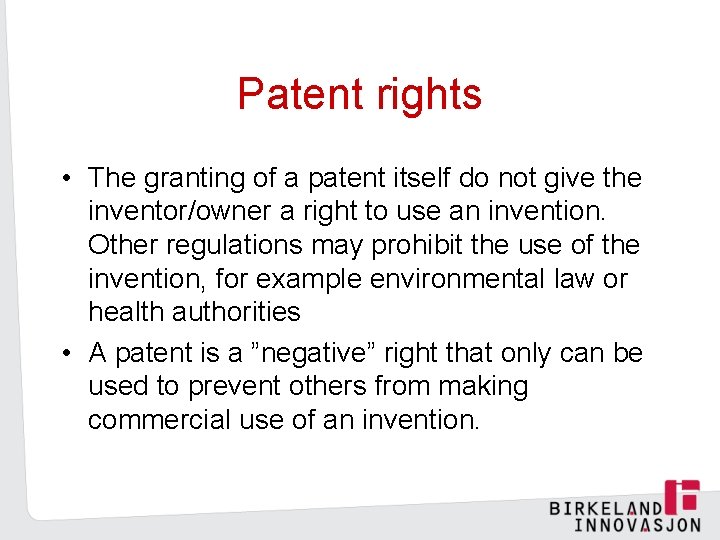 Patent rights

• The granting of a patent itself do not give the inventor/owner a right to use an invention. Other regulations may prohibit the use of the invention, for example environmental law or health authorities

• A patent is a ”negative” right that only can be used to prevent others from making commercial use of an invention.

BIRKELAND INNOVASJON